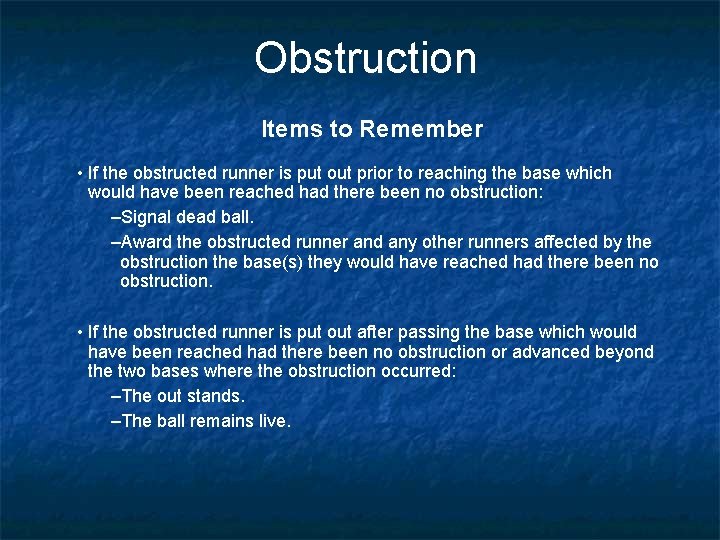 Obstruction

Items to Remember

• If the obstructed runner is put out prior to reaching the base which would have been reached had there been no obstruction:

–Signal dead ball.

–Award the obstructed runner and any other runners affected by the obstruction the base(s) they would have reached had there been no obstruction.

• If the obstructed runner is put out after passing the base which would have been reached had there been no obstruction or advanced beyond the two bases where the obstruction occurred:

–The out stands.

–The ball remains live.